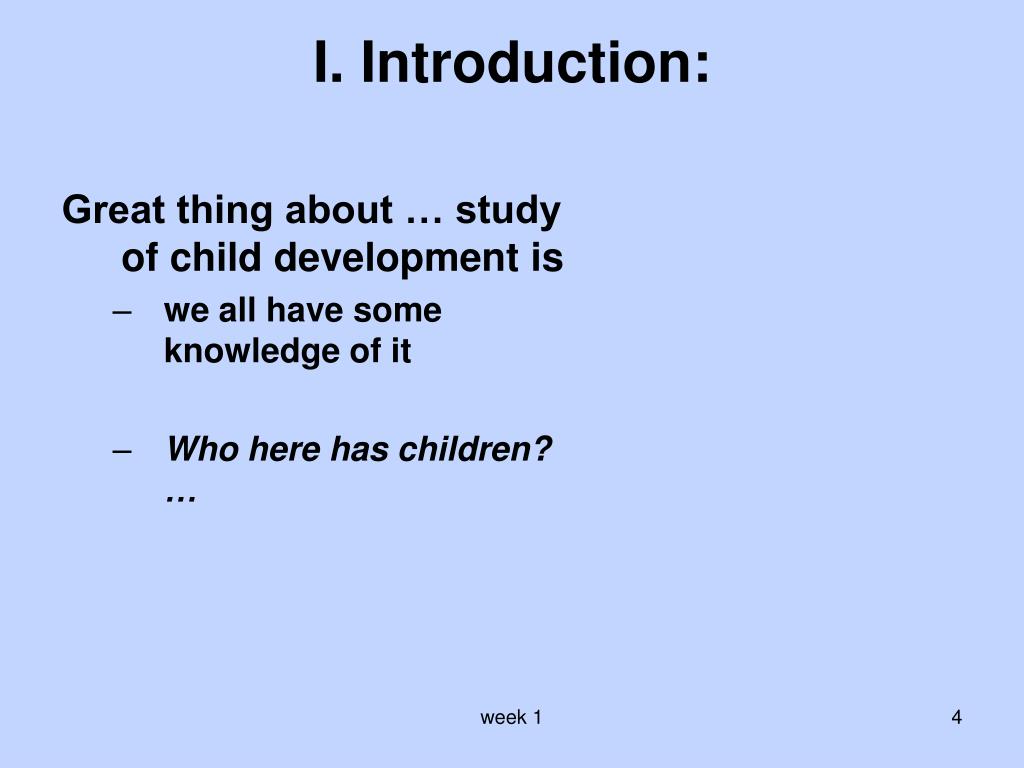 I. Introduction:

Great thing about … study of child development is

– we all have some knowledge of it

– Who here has children? …

week 1

4